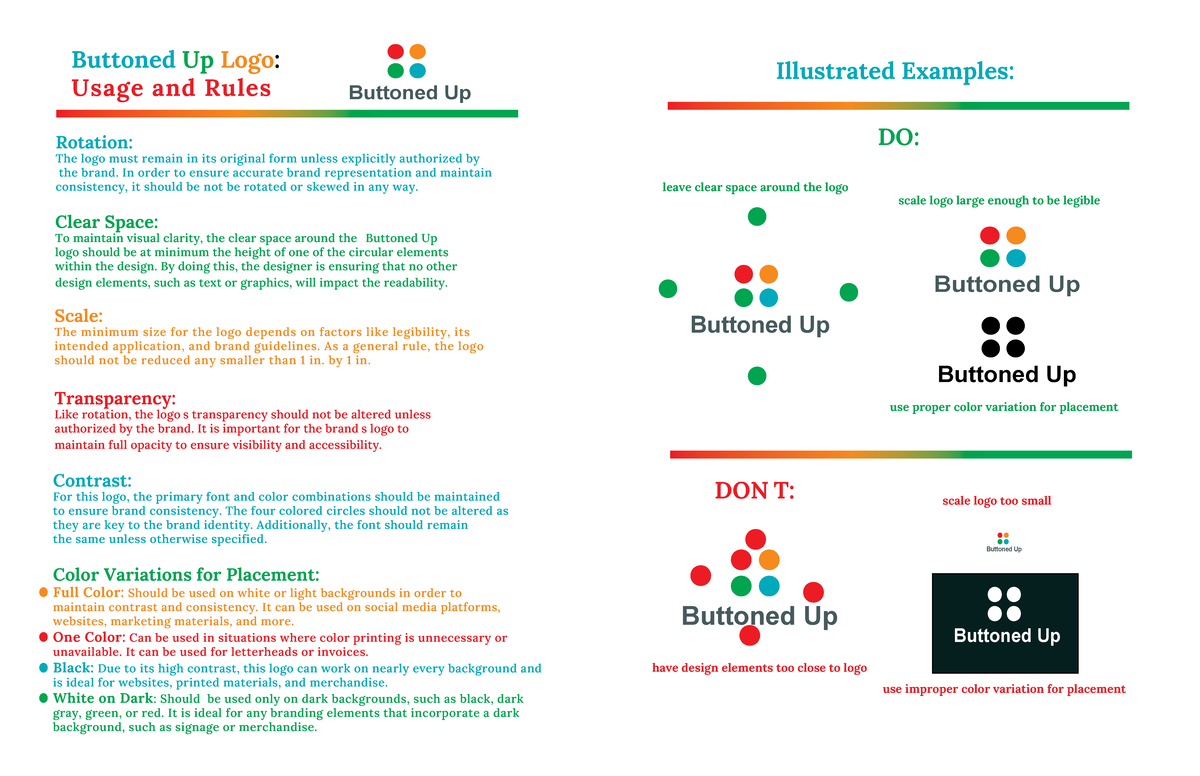 Buttoned Up Logo:
Usage and Rules

Buttoned Up

Rotation:
The logo must remain in its original form unless explicitly authorized by the brand. In order to ensure accurate brand representation and maintain consistency, it should be not be rotated or skewed in any way.

Clear Space:
To maintain visual clarity, the clear space around the Buttoned Up logo should be at minimum the height of one of the circular elements within the design. By doing this, the designer is ensuring that no other design elements, such as text or graphics, will impact the readability.

Scale:
The minimum size for the logo depends on factors like legibility, its intended application, and brand guidelines. As a general rule, the logo should not be reduced any smaller than 1 in. by 1 in.

Transparency:
Like rotation, the logo s transparency should not be altered unless authorized by the brand. It is important for the brand s logo to maintain full opacity to ensure visibility and accessibility.

Contrast:
For this logo, the primary font and color combinations should be maintained to ensure brand consistency. The four colored circles should not be altered as they are key to the brand identity. Additionally, the font should remain the same unless otherwise specified.

Color Variations for Placement:
Full Color: Should be used on white or light backgrounds in order to maintain contrast and consistency. It can be used on social media platforms, websites, marketing materials, and more.
One Color: Can be used in situations where color printing is unnecessary or unavailable. It can be used for letterheads or invoices.
Black: Due to its high contrast, this logo can work on nearly every background and is ideal for websites, printed materials, and merchandise.
White on Dark: Should be used only on dark backgrounds, such as black, dark gray, green, or red. It is ideal for any branding elements that incorporate a dark background, such as signage or merchandise.

Illustrated Examples:

DO:

leave clear space around the logo

Buttoned Up

scale logo large enough to be legible

Buttoned Up

Buttoned Up

use proper color variation for placement

DON T:

Buttoned Up

have design elements too close to logo

scale logo too small

Buttoned Up

Buttoned Up

use improper color variation for placement